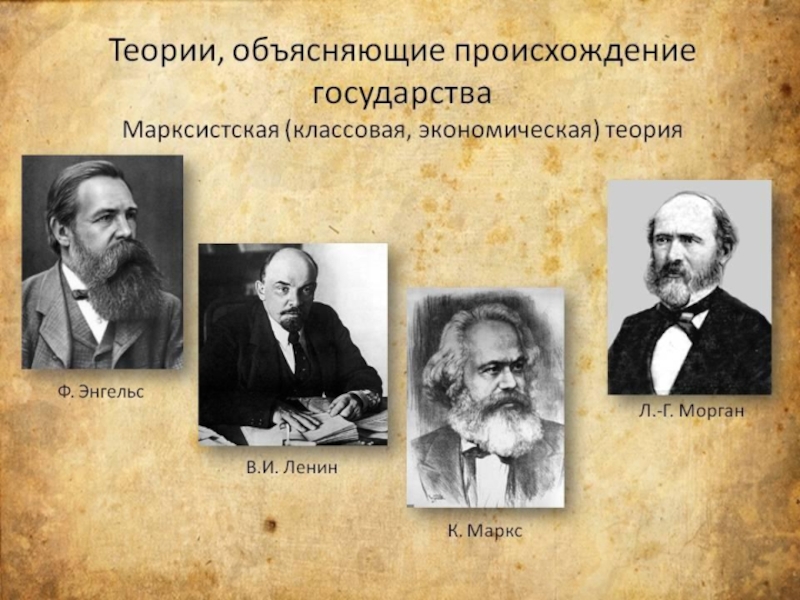 Теории, объясняющие происхождение государства

Марксистская (классовая, экономическая) теория

Ф. Энгельс

В.И. Ленин

К. Маркс

Л.-Г. Морган